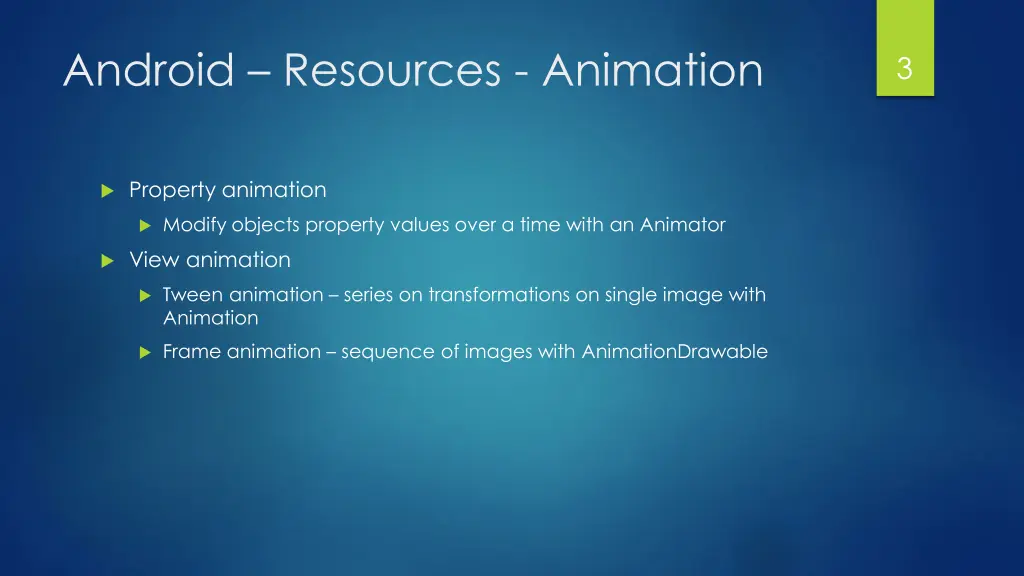 Android – Resources - Animation

3

Property animation

Modify objects property values over a time with an Animator

View animation

Tween animation – series on transformations on single image with Animation

Frame animation – sequence of images with AnimationDrawable